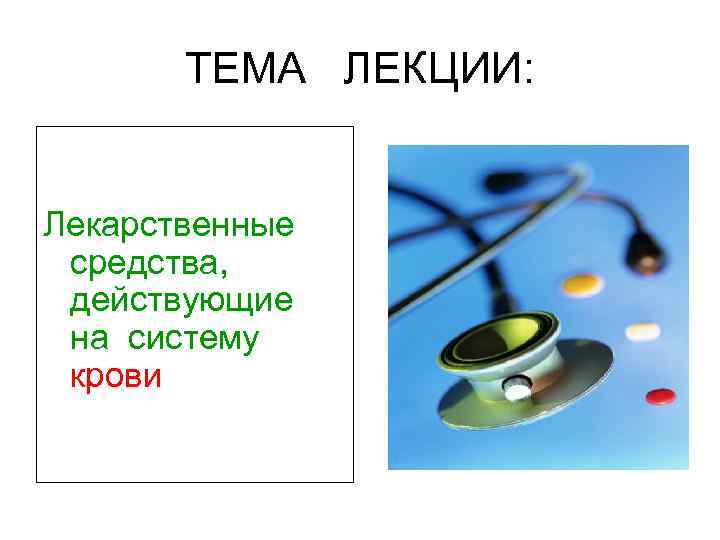 ТЕМА ЛЕКЦИИ:

Лекарственные средства, действующие на систему крови